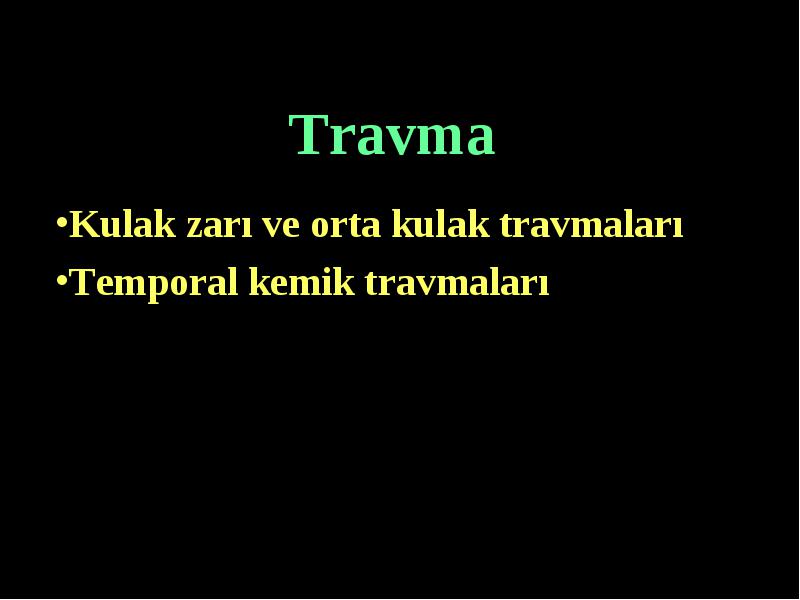 Travma

•Kulak zarı ve orta kulak travmaları

•Temporal kemik travmaları